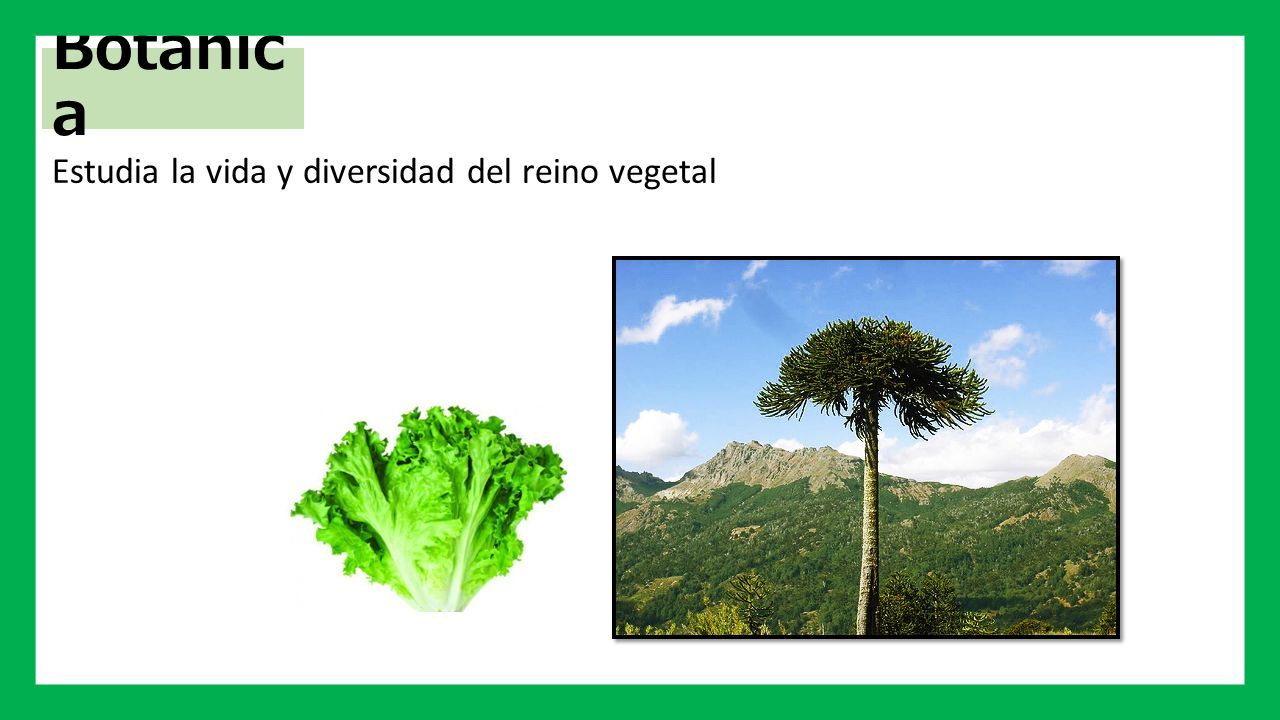 Botanica

Estudia la vida y diversidad del reino vegetal